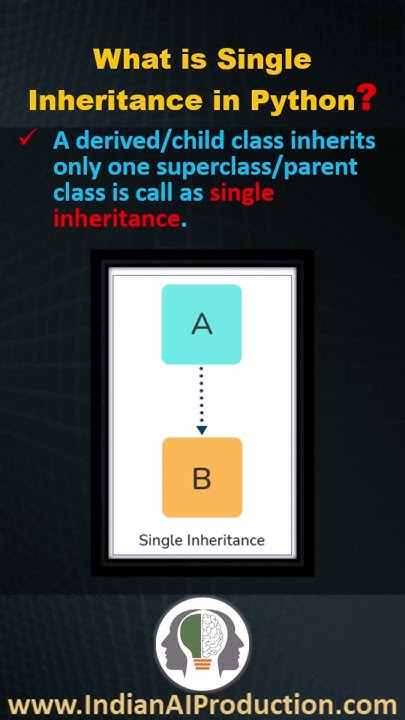 What is Single Inheritance in Python?

✓ A derived/child class inherits only one superclass/parent class is call as single inheritance.

A

B

Single Inheritance

www.IndianAIProduction.com